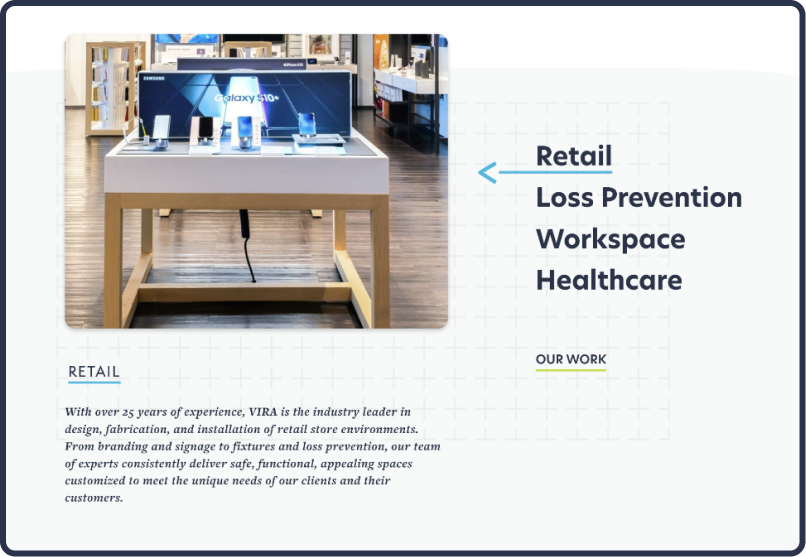 SAMSUNG
Galaxy S10+

Retail
Loss Prevention
Workspace
Healthcare

OUR WORK

RETAIL

With over 25 years of experience, VIRA is the industry leader in design, fabrication, and installation of retail store environments. From branding and signage to fixtures and loss prevention, our team of experts consistently deliver safe, functional, appealing spaces customized to meet the unique needs of our clients and their customers.